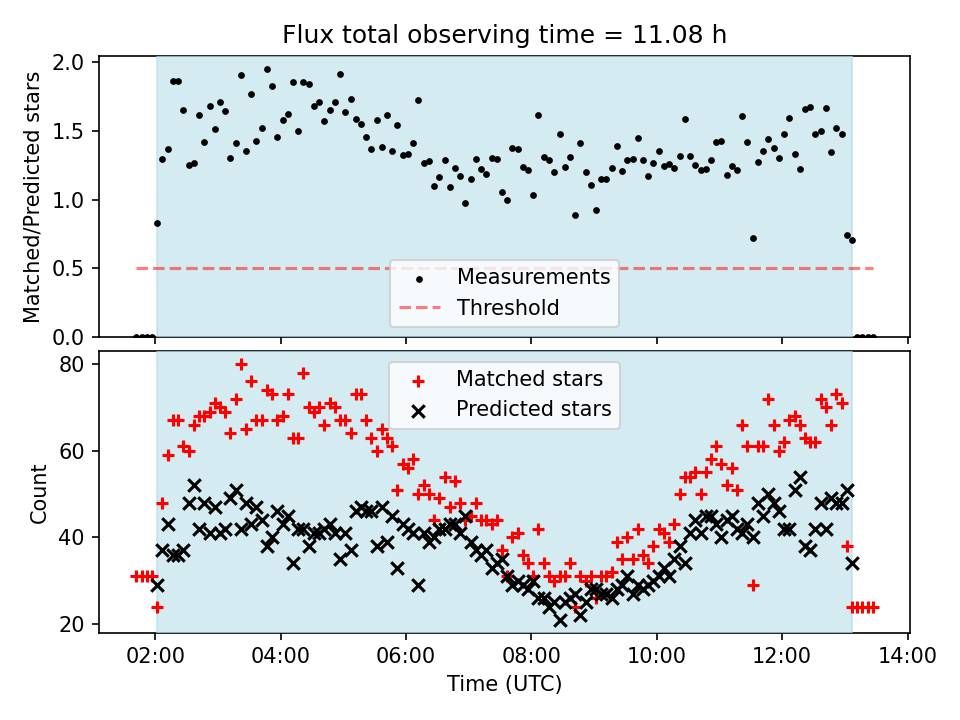 Flux total observing time = 11.08 h

Matched/Predicted stars

2.0
1.5
1.0
0.5
0.0

Measurements
Threshold

Count

80
60
40
20

Matched stars
Predicted stars

02:00 04:00 06:00 08:00 10:00 12:00 14:00

Time (UTC)